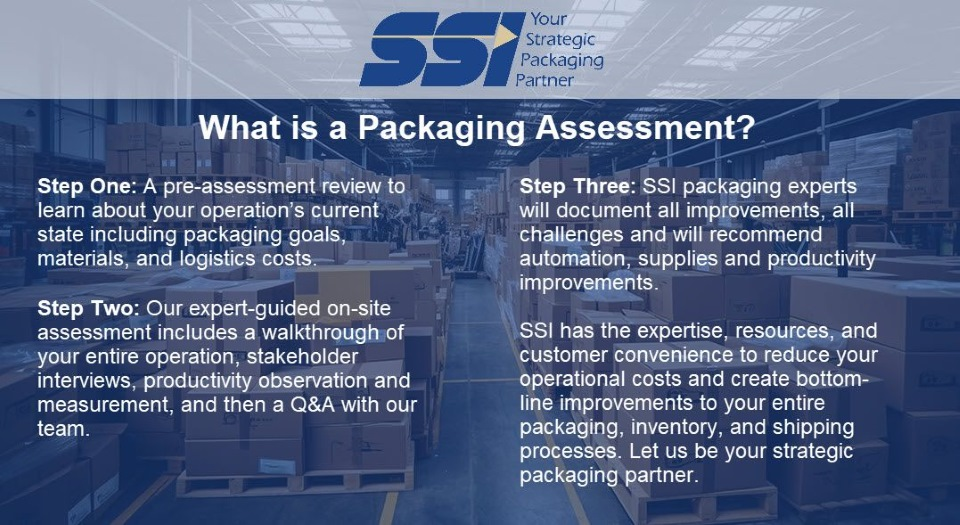 SSI Your Strategic Packaging Partner

What is a Packaging Assessment?

Step One: A pre-assessment review to learn about your operation's current state including packaging goals, materials, and logistics costs.

Step Two: Our expert-guided on-site assessment includes a walkthrough of your entire operation, stakeholder interviews, productivity observation and measurement, and then a Q&A with our team.

Step Three: SSI packaging experts will document all improvements, all challenges and will recommend automation, supplies and productivity improvements.

SSI has the expertise, resources, and customer convenience to reduce your operational costs and create bottom-line improvements to your entire packaging, inventory, and shipping processes. Let us be your strategic packaging partner.